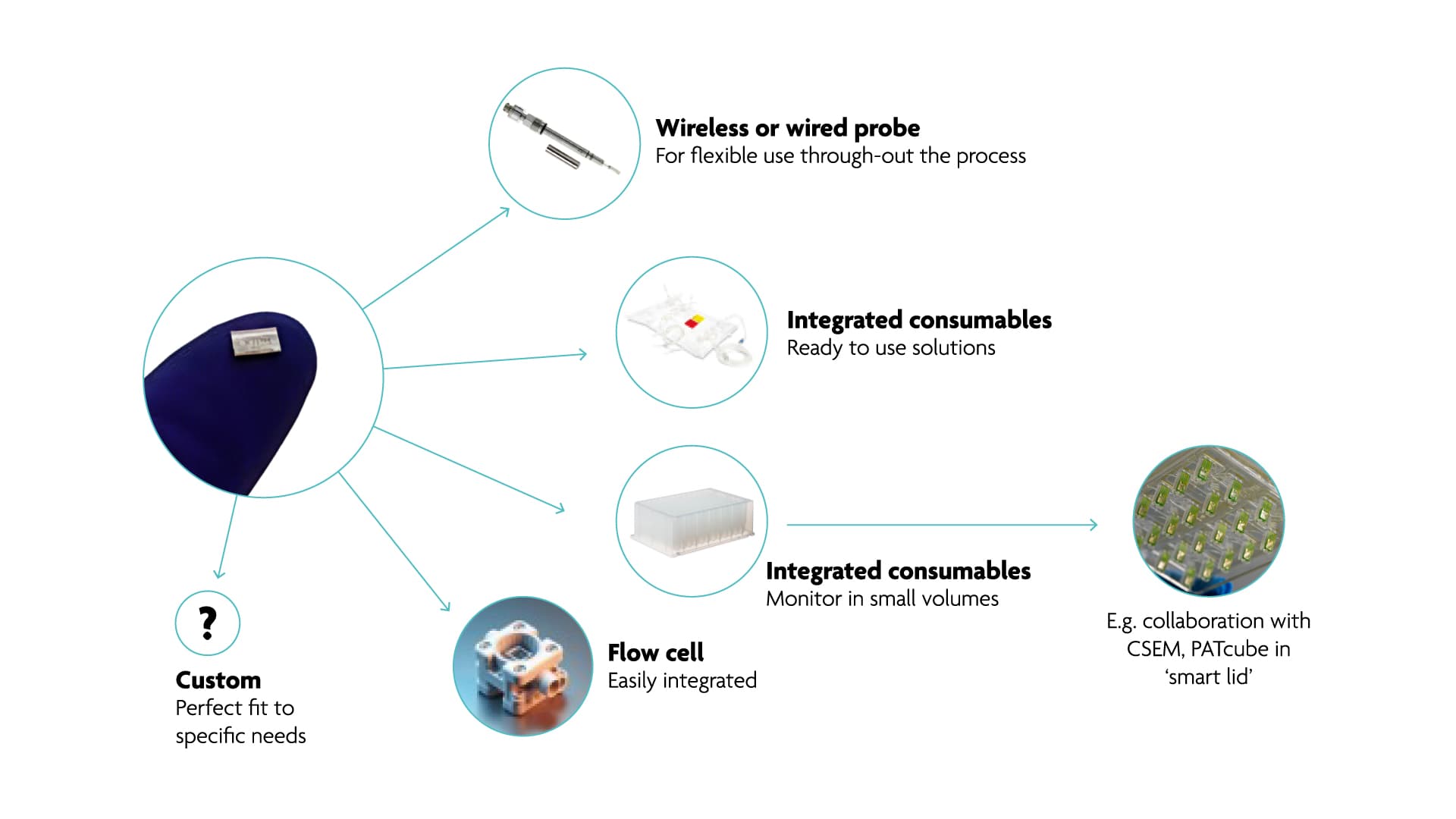 Wireless or wired probe
For flexible use through-out the process

Integrated consumables
Ready to use solutions

Integrated consumables
Monitor in small volumes

E.g. collaboration with CSEM, PATcube in 'smart lid'

?

Custom
Perfect fit to specific needs

Flow cell
Easily integrated